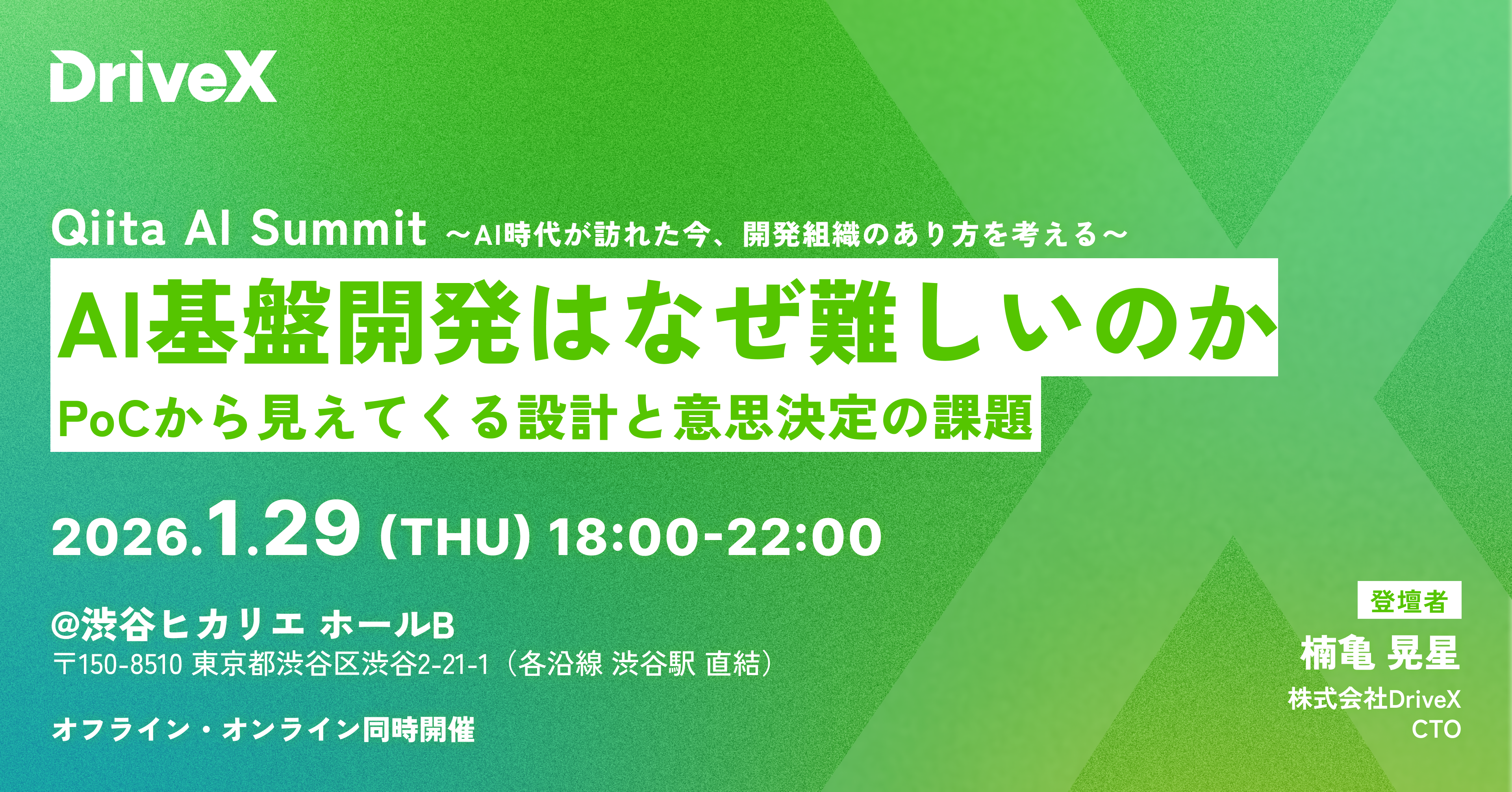 DriveX

Qiita AI Summit ～AI時代が訪れた今、開発組織のあり方を考える～

AI基盤開発はなぜ難しいのか

PoCから見えてくる設計と意思決定の課題

2026.1.29 (THU) 18:00-22:00

@渋谷ヒカリエ ホールB
〒150-8510 東京都渋谷区渋谷2-21-1（各沿線 渋谷駅 直結）

オフライン・オンライン同時開催

登壇者
楠亀 晃星
株式会社DriveX
CTO